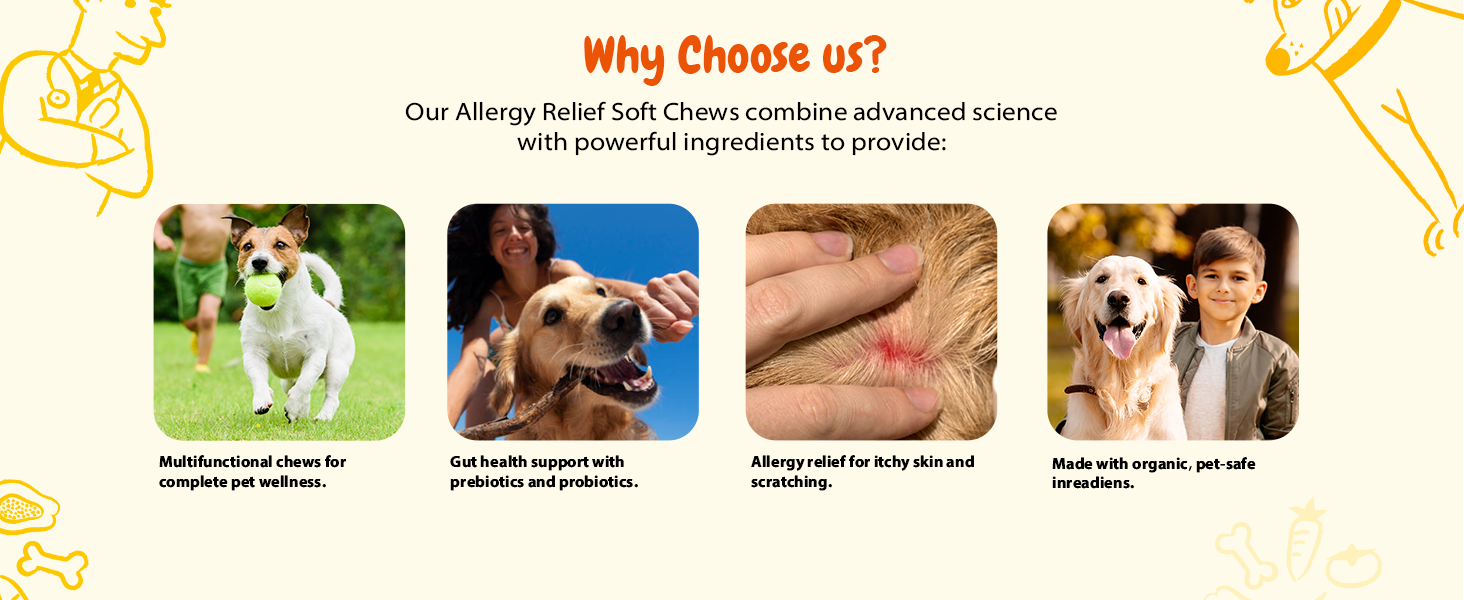 Why Choose us?

Our Allergy Relief Soft Chews combine advanced science with powerful ingredients to provide:

Multifunctional chews for complete pet wellness.

Gut health support with prebiotics and probiotics.

Allergy relief for itchy skin and scratching.

Made with organic, pet-safe inreadiens.